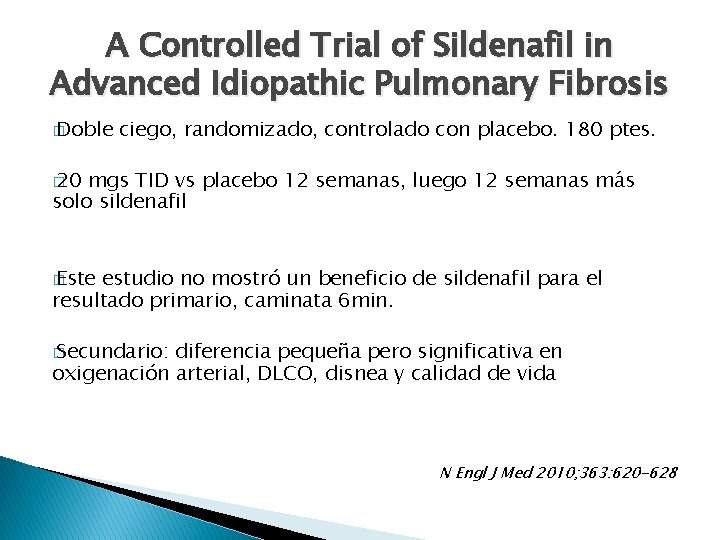 A Controlled Trial of Sildenafil in Advanced Idiopathic Pulmonary Fibrosis

Doble ciego, randomizado, controlado con placebo. 180 ptes.

20 mgs TID vs placebo 12 semanas, luego 12 semanas más solo sildenafil

Este estudio no mostró un beneficio de sildenafil para el resultado primario, caminata 6min.

Secundario: diferencia pequeña pero significativa en oxigenación arterial, DLCO, disnea y calidad de vida

N Engl J Med 2010;363:620-628